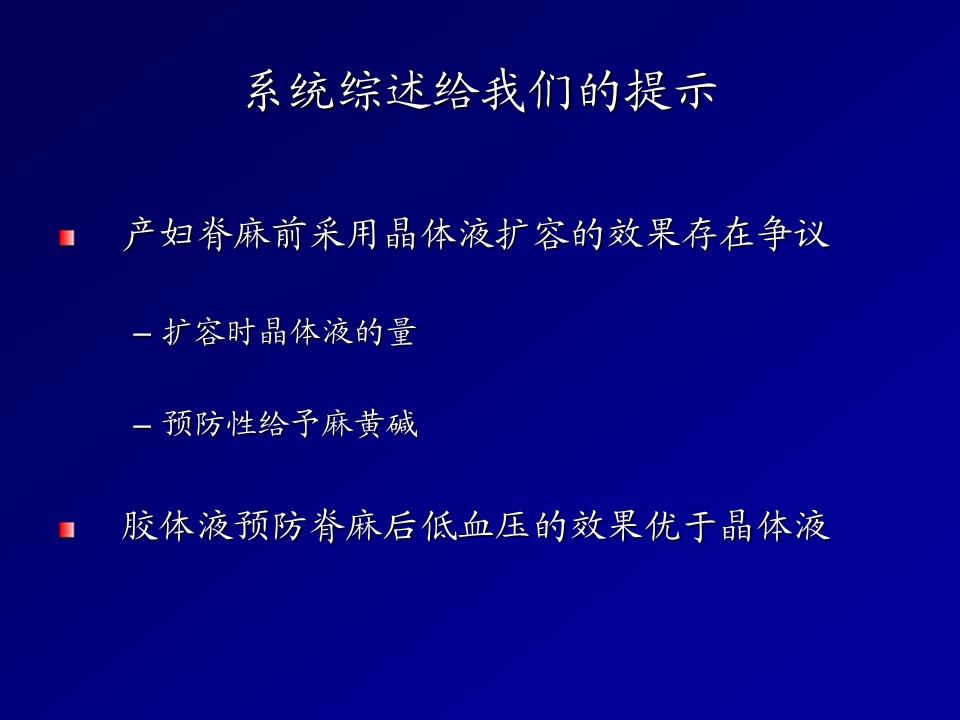 系统综述给我们的提示

产妇脊麻前采用晶体液扩容的效果存在争议

– 扩容时晶体液的量

– 预防性给予麻黄碱

胶体液预防脊麻后低血压的效果优于晶体液